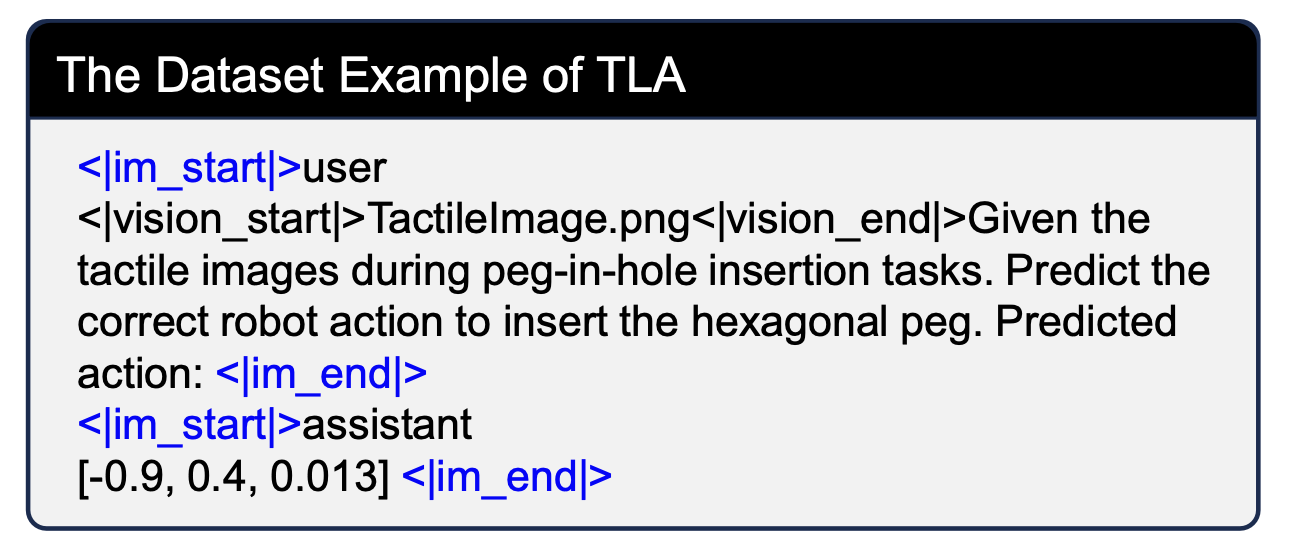 The Dataset Example of TLA

<|im_start|>user
<|vision_start|>TactileImage.png<|vision_end|>Given the tactile images during peg-in-hole insertion tasks. Predict the correct robot action to insert the hexagonal peg. Predicted action: <|im_end|>
<|im_start|>assistant
[-0.9, 0.4, 0.013] <|im_end|>